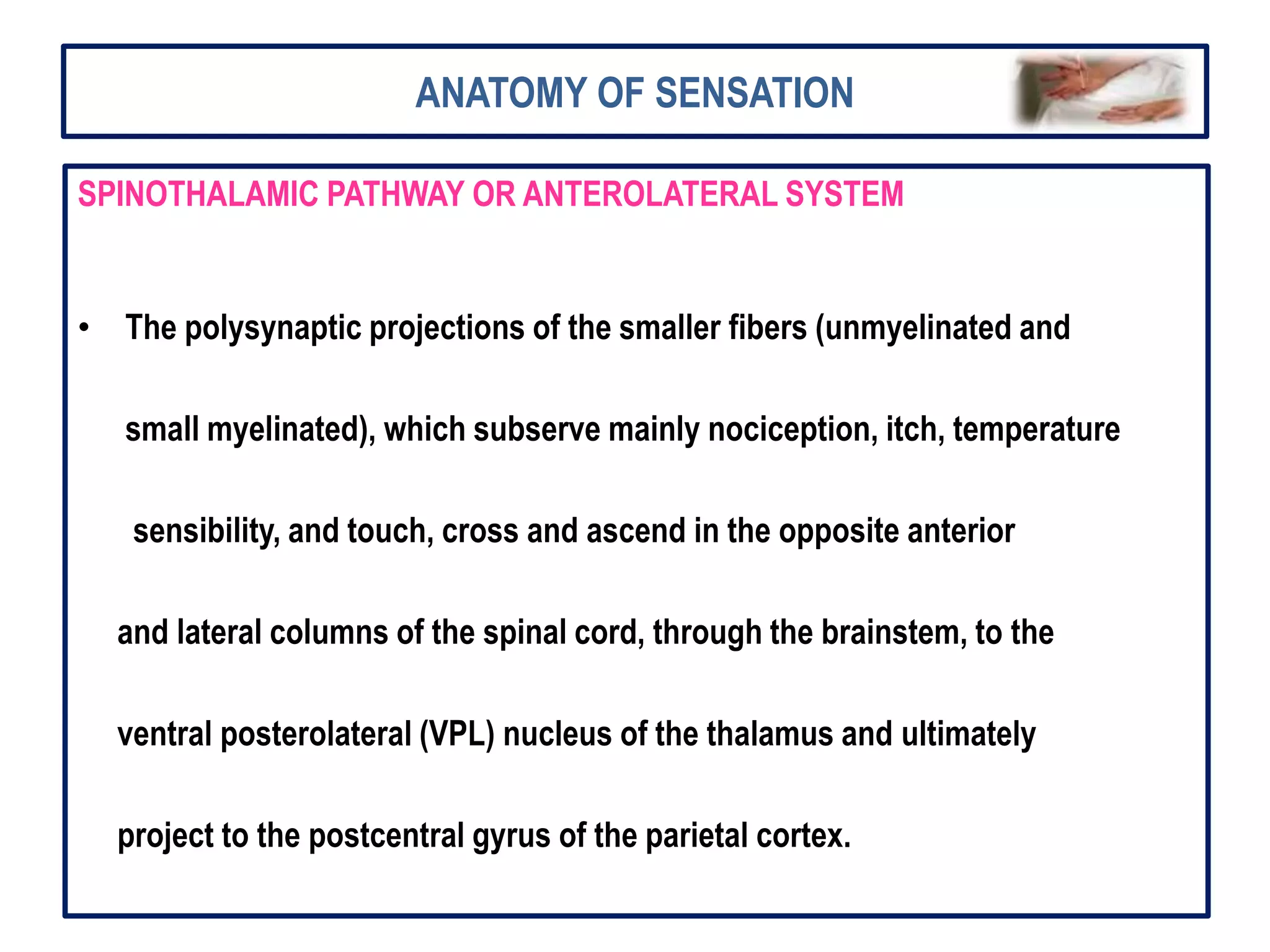 ANATOMY OF SENSATION

SPINOTHALAMIC PATHWAY OR ANTEROLATERAL SYSTEM

• The polysynaptic projections of the smaller fibers (unmyelinated and small myelinated), which subserve mainly nociception, itch, temperature sensibility, and touch, cross and ascend in the opposite anterior and lateral columns of the spinal cord, through the brainstem, to the ventral posterolateral (VPL) nucleus of the thalamus and ultimately project to the postcentral gyrus of the parietal cortex.